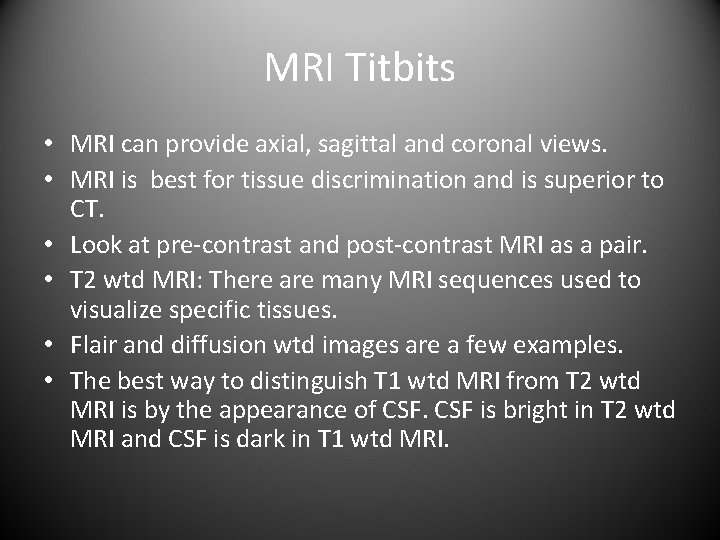 MRI Titbits

• MRI can provide axial, sagittal and coronal views.
• MRI is  best for tissue discrimination and is superior to CT.
• Look at pre-contrast and post-contrast MRI as a pair.
• T2 wtd MRI: There are many MRI sequences used to visualize specific tissues.
• Flair and diffusion wtd images are a few examples.
• The best way to distinguish T1 wtd MRI from T2 wtd MRI is by the appearance of CSF. CSF is bright in T2 wtd MRI and CSF is dark in T1 wtd MRI.